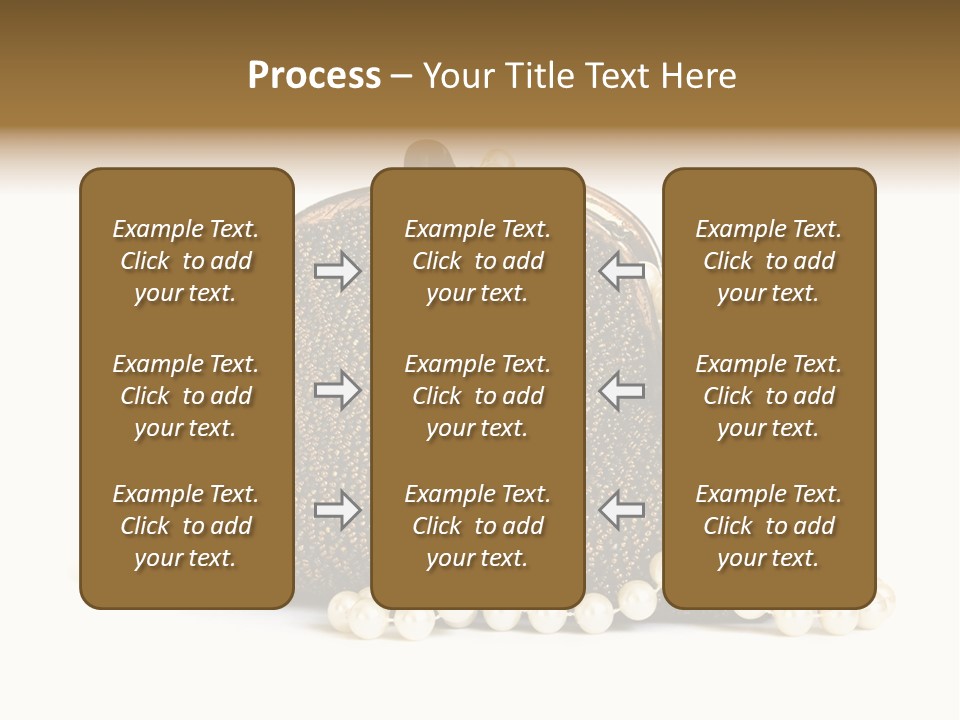 Process – Your Title Text Here

Example Text. Click to add your text.

Example Text. Click to add your text.

Example Text. Click to add your text.

Example Text. Click to add your text.

Example Text. Click to add your text.

Example Text. Click to add your text.

Example Text. Click to add your text.

Example Text. Click to add your text.

Example Text. Click to add your text.